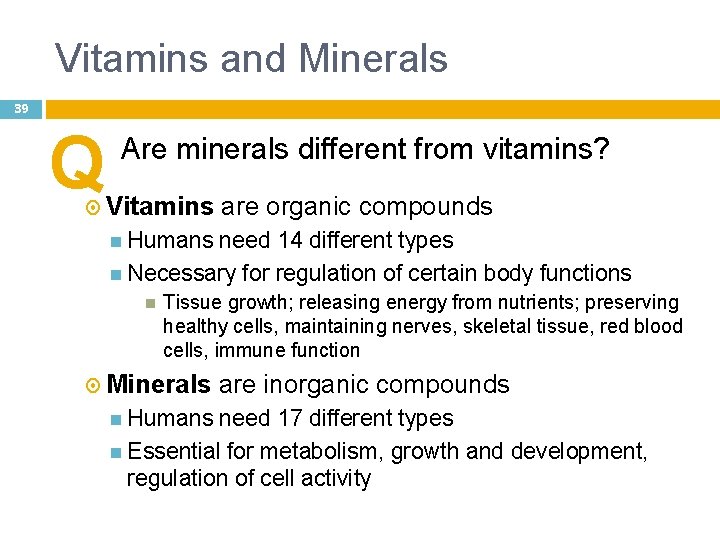 Vitamins and Minerals

39

Q Are minerals different from vitamins?

Vitamins are organic compounds

Humans need 14 different types

Necessary for regulation of certain body functions

Tissue growth; releasing energy from nutrients; preserving healthy cells, maintaining nerves, skeletal tissue, red blood cells, immune function

Minerals are inorganic compounds

Humans need 17 different types

Essential for metabolism, growth and development, regulation of cell activity